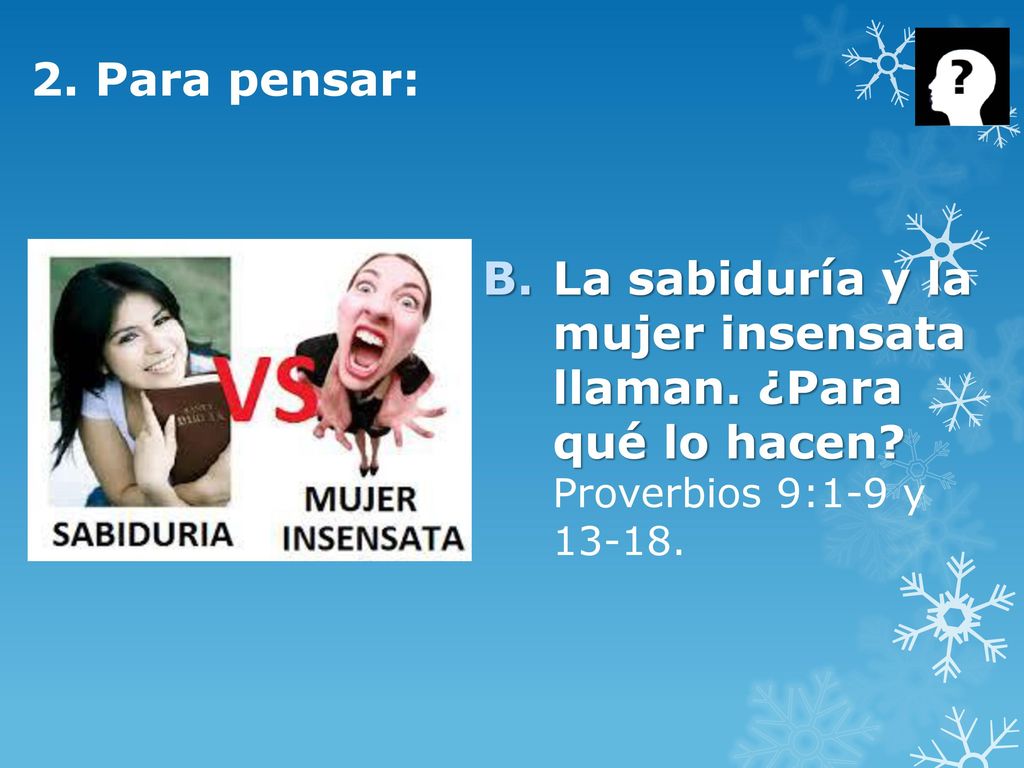 2. Para pensar:

?

VS

SABIDURIA

MUJER INSENSATA

B. La sabiduría y la mujer insensata llaman. ¿Para qué lo hacen? Proverbios 9:1-9 y 13-18.